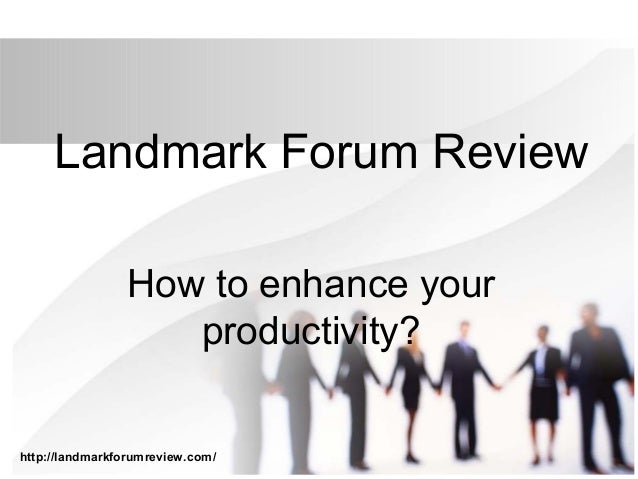 Landmark Forum Review

How to enhance your productivity?

http://landmarkforumreview.com/